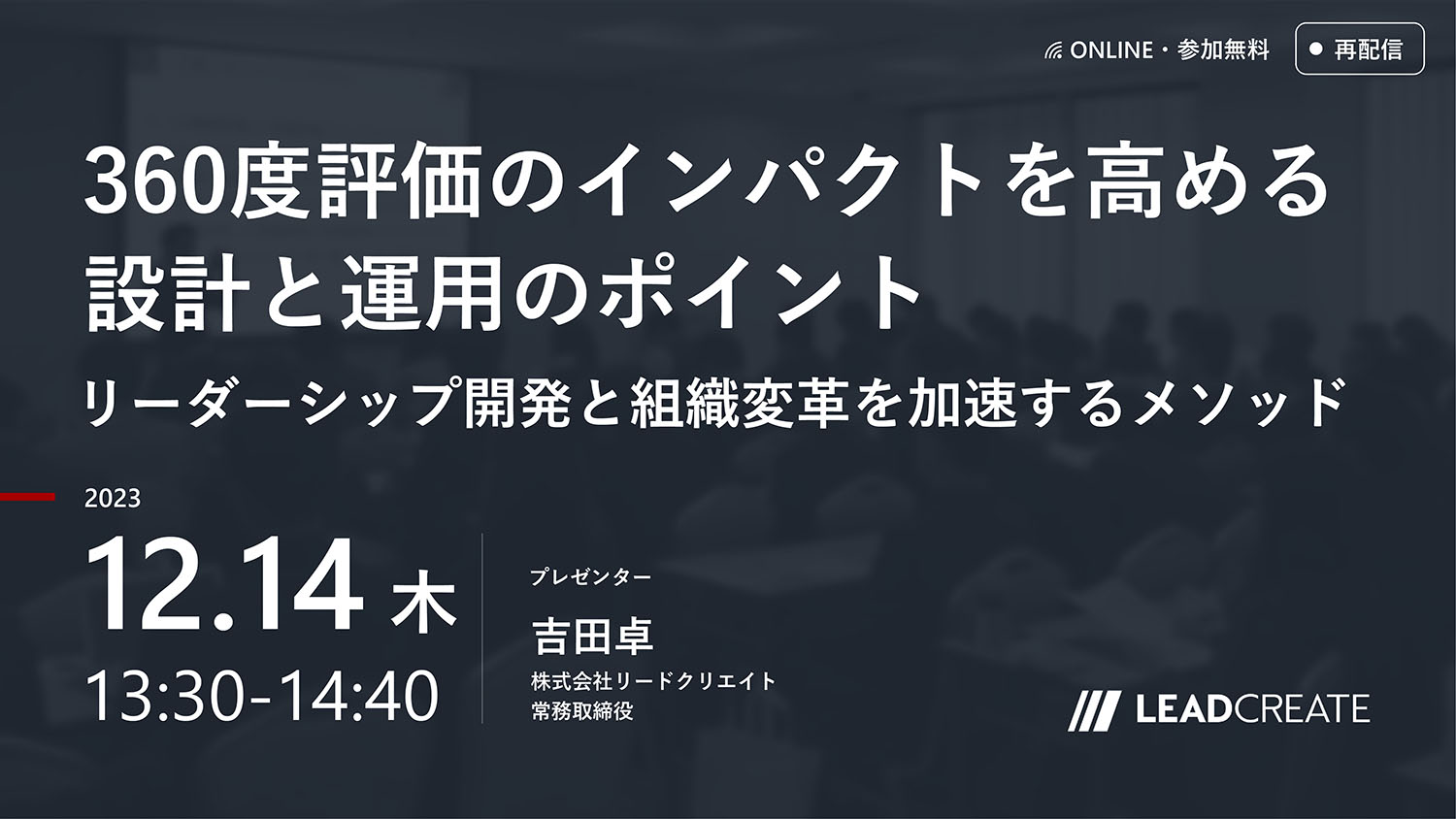 ONLINE・参加無料

再配信

360度評価のインパクトを高める設計と運用のポイント

リーダーシップ開発と組織変革を加速するメソッド

2023

12.14 木

13:30-14:40

プレゼンター

吉田卓

株式会社リードクリエイト
常務取締役

LEADCREATE